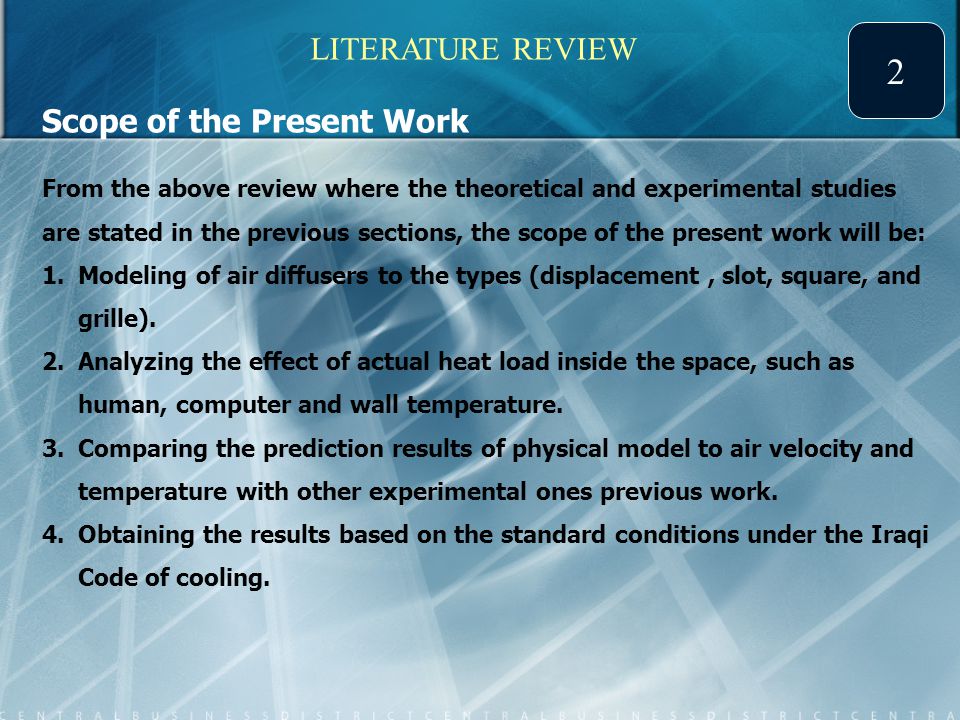 LITERATURE REVIEW

2

Scope of the Present Work

From the above review where the theoretical and experimental studies are stated in the previous sections, the scope of the present work will be:

1. Modeling of air diffusers to the types (displacement , slot, square, and grille).
2. Analyzing the effect of actual heat load inside the space, such as human, computer and wall temperature.
3. Comparing the prediction results of physical model to air velocity and temperature with other experimental ones previous work.
4. Obtaining the results based on the standard conditions under the Iraqi Code of cooling.

CENTRALBUSINESSDISTRICTCENTRALBUSINESSDISTRICTCENTRA